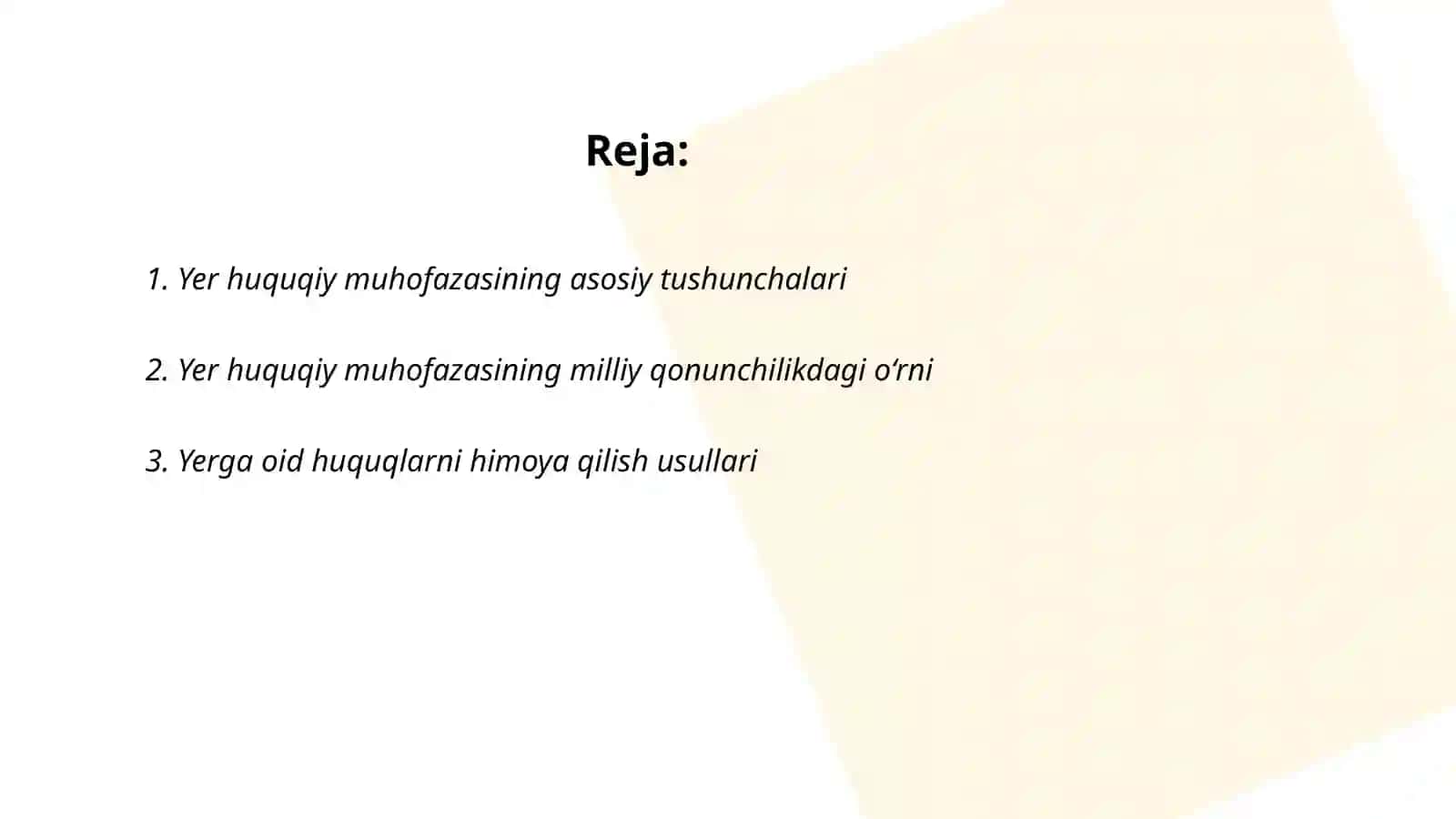 Reja:

1. Yer huquqiy muhofazasining asosiy tushunchalari

2. Yer huquqiy muhofazasining milliy qonunchilikdagi o‘rni

3. Yerga oid huquqlarni himoya qilish usullari